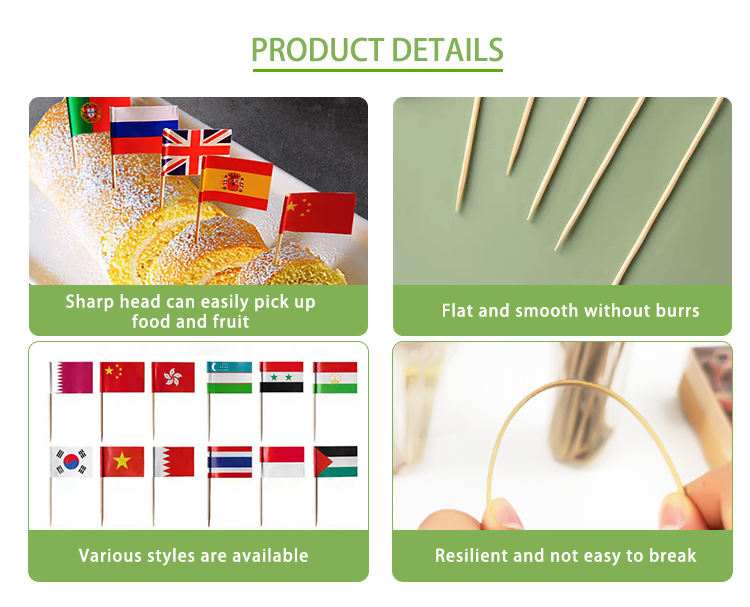 PRODUCT DETAILS

Sharp head can easily pick up food and fruit

Flat and smooth without burrs

Various styles are available

Resilient and not easy to break